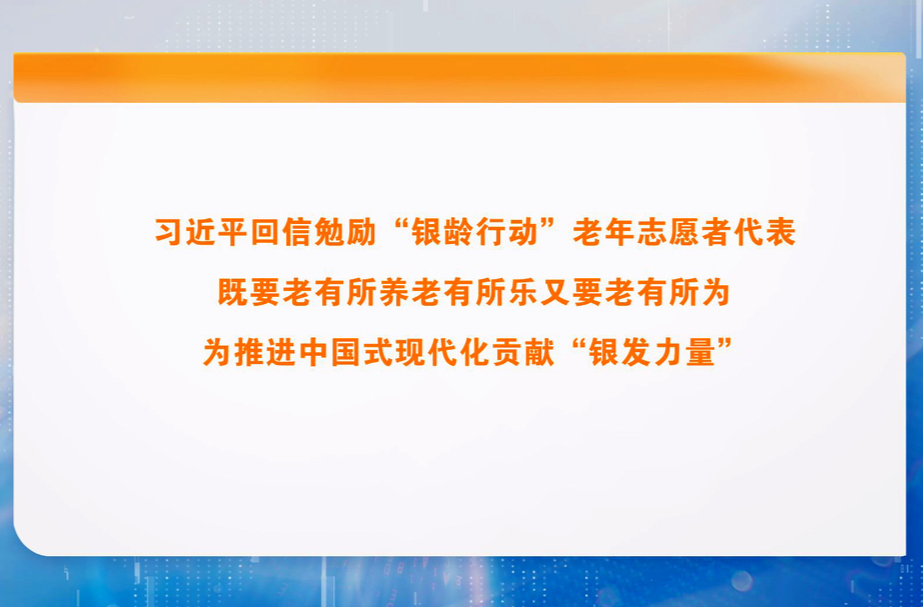 习近平回信勉励“银龄行动”老年志愿者代表
既要老有所养老有所乐又要老有所为
为推进中国式现代化贡献“银发力量”